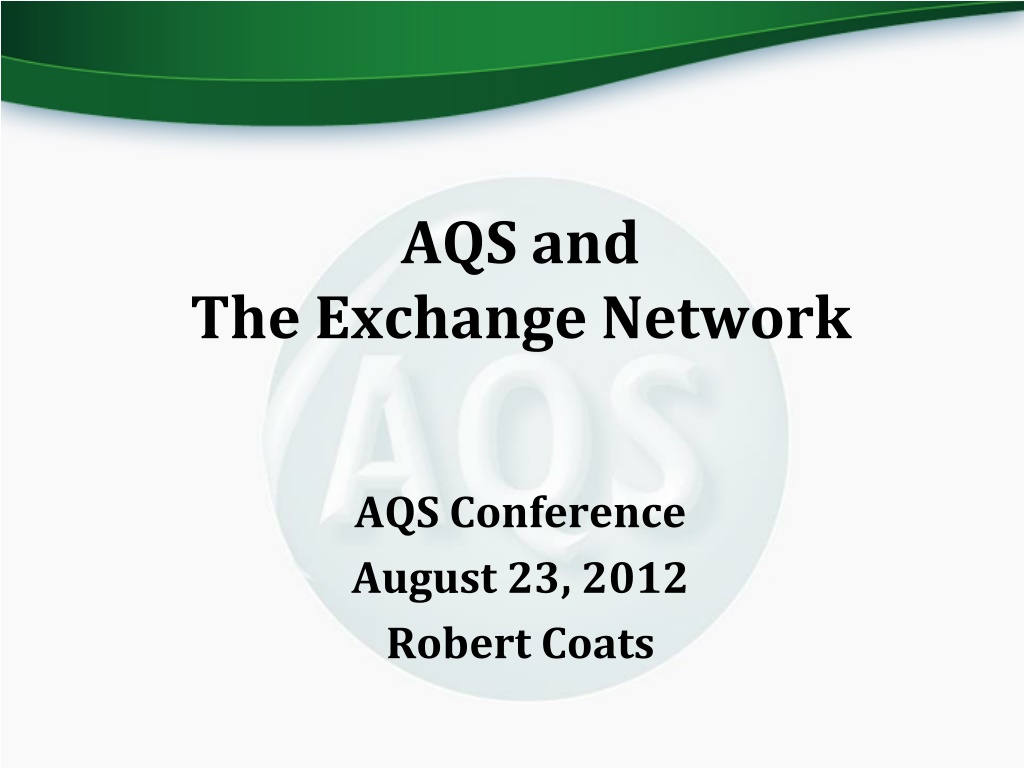 AQS and
The Exchange Network

AQS

AQS Conference
August 23, 2012
Robert Coats